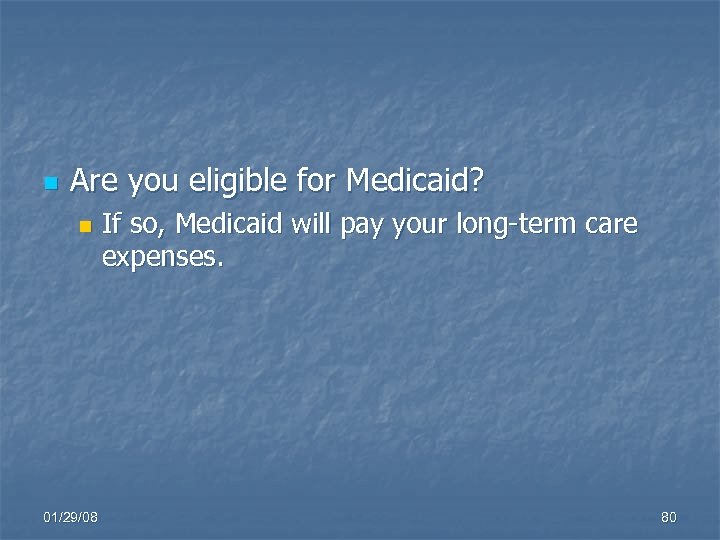 Are you eligible for Medicaid?

If so, Medicaid will pay your long-term care expenses.

01/29/08

80